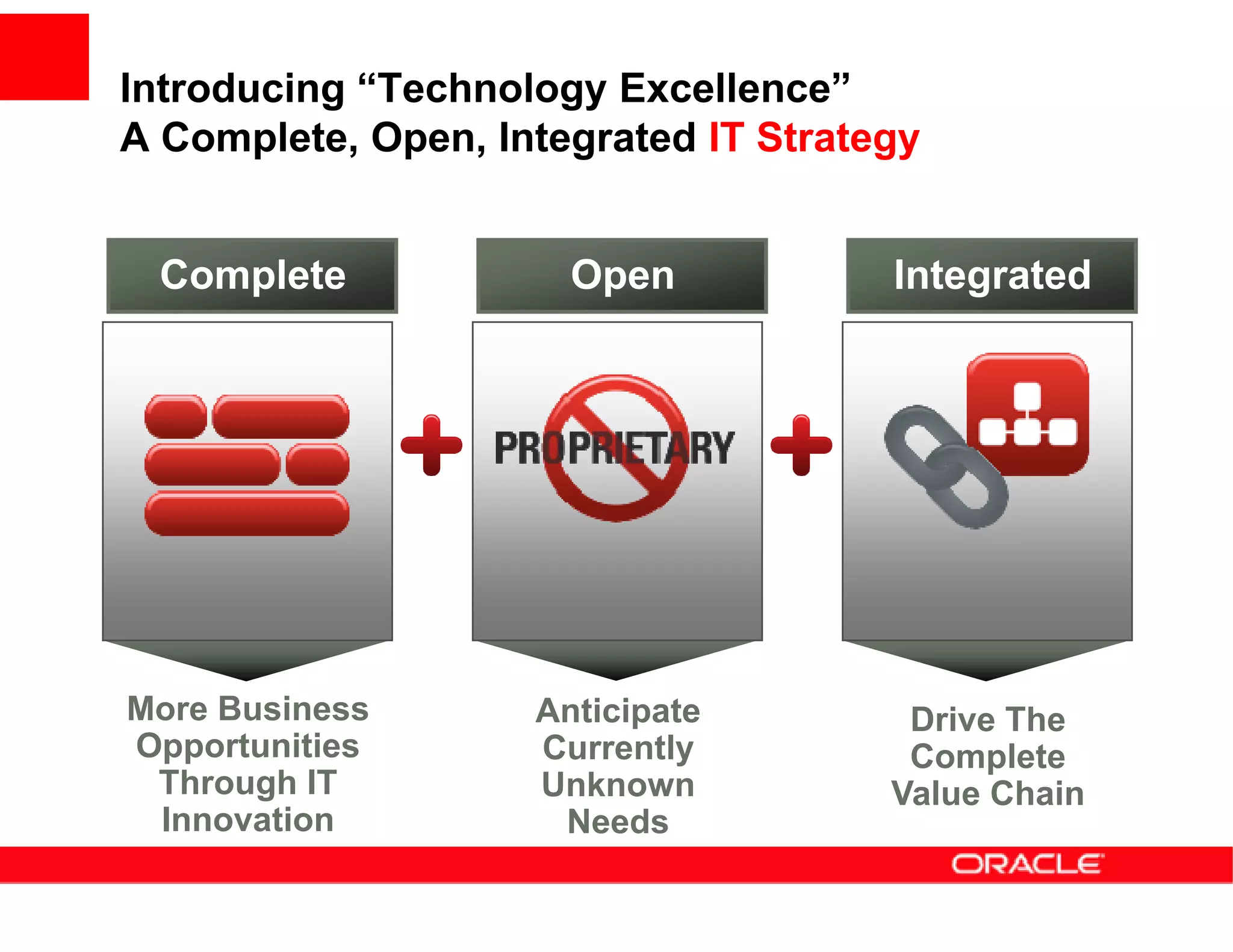 Introducing “Technology Excellence”
A Complete, Open, Integrated IT Strategy

Complete

More Business Opportunities Through IT Innovation

Open

PROPRIETARY

Anticipate Currently Unknown Needs

Integrated

Drive The Complete Value Chain

ORACLE